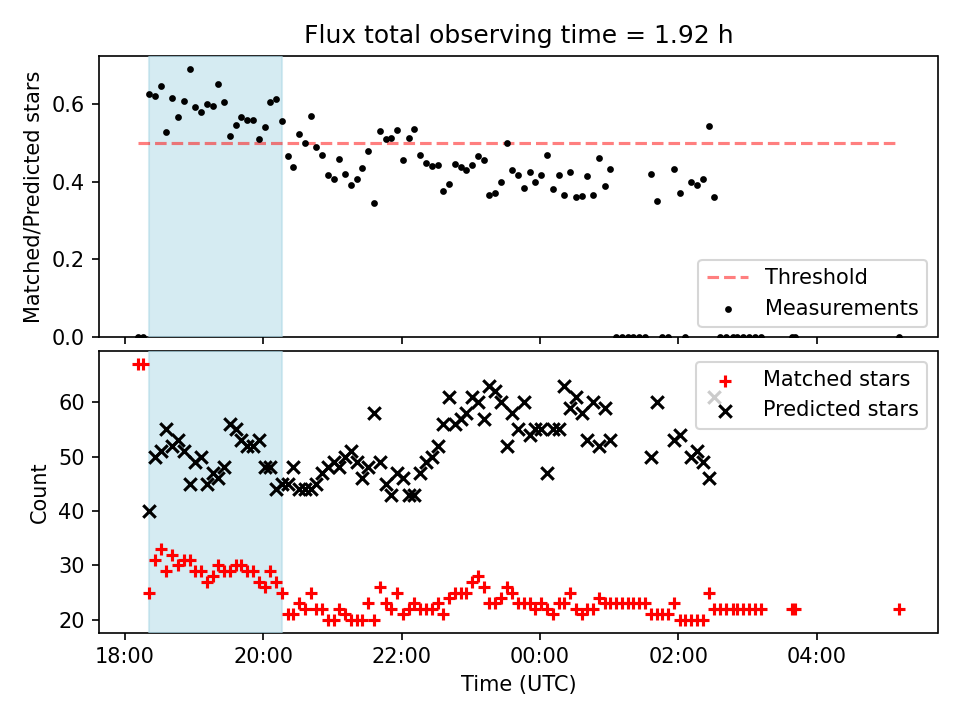 Flux total observing time = 1.92 h

Matched/Predicted stars

0.6
0.4
0.2
0.0

Threshold
Measurements

Count

60
50
40
30
20

Matched stars
Predicted stars

18:00
20:00
22:00
00:00
02:00
04:00

Time (UTC)